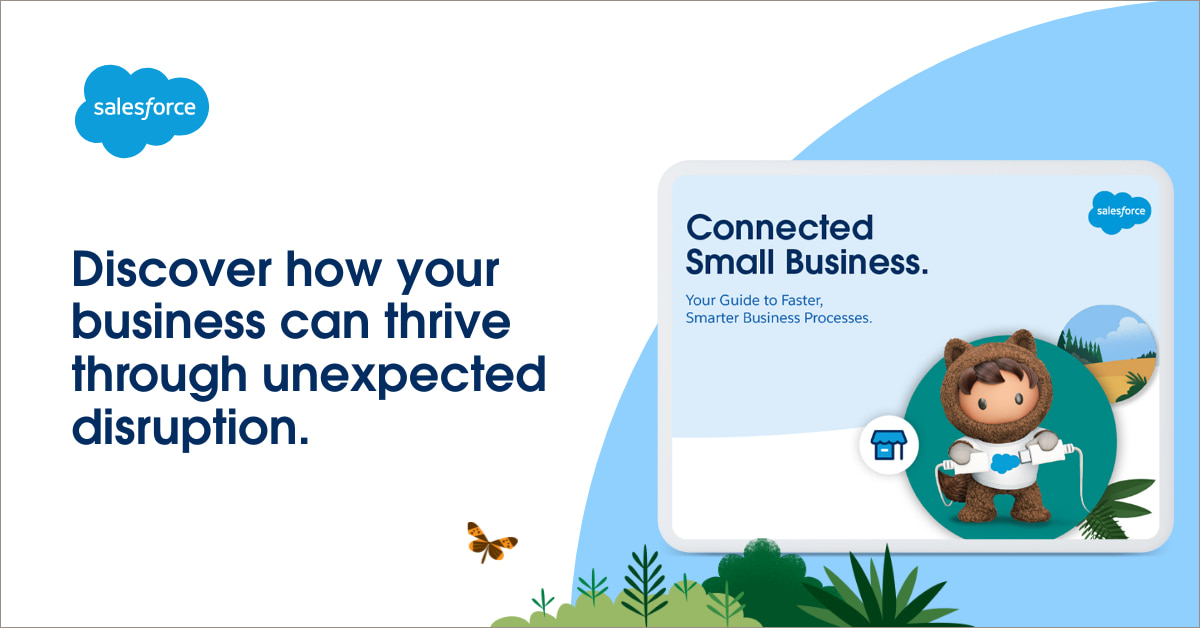 salesforce

Discover how your business can thrive through unexpected disruption.

salesforce

Connected Small Business.

Your Guide to Faster, Smarter Business Processes.